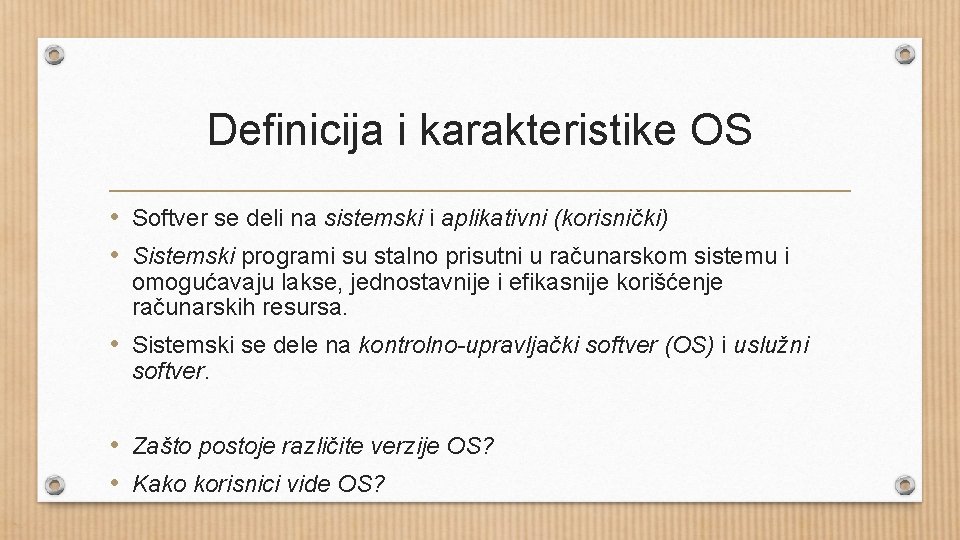 Definicija i karakteristike OS

• Softver se deli na sistemski i aplikativni (korisnički)
• Sistemski programi su stalno prisutni u računarskom sistemu i omogućavaju lakse, jednostavnije i efikasnije korišćenje računarskih resursa.
• Sistemski se dele na kontrolno-upravljački softver (OS) i uslužni softver.

• Zašto postoje različite verzije OS?
• Kako korisnici vide OS?